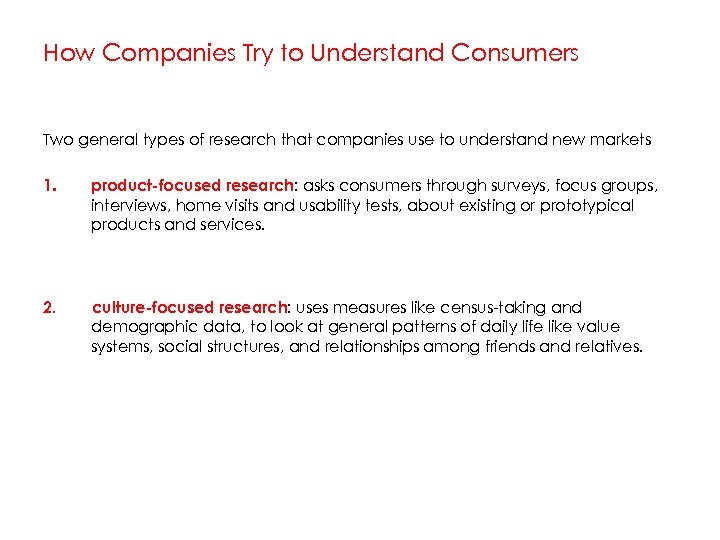 How Companies Try to Understand Consumers

Two general types of research that companies use to understand new markets

1. product-focused research: asks consumers through surveys, focus groups, interviews, home visits and usability tests, about existing or prototypical products and services.

2. culture-focused research: uses measures like census-taking and demographic data, to look at general patterns of daily life like value systems, social structures, and relationships among friends and relatives.